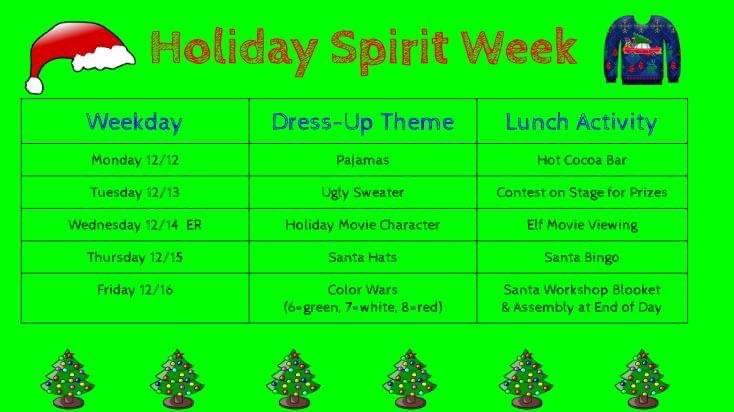 Holiday Spirit Week

| Weekday | Dress-Up Theme | Lunch Activity |
|---|---|---|
| Monday 12/12 | Pajamas | Hot Cocoa Bar |
| Tuesday 12/13 | Ugly Sweater | Contest on Stage for Prizes |
| Wednesday 12/14 ER | Holiday Movie Character | Elf Movie Viewing |
| Thursday 12/15 | Santa Hats | Santa Bingo |
| Friday 12/16 | Color Wars (6=green, 7=white, 8=red) | Santa Workshop Blooket & Assembly at End of Day |